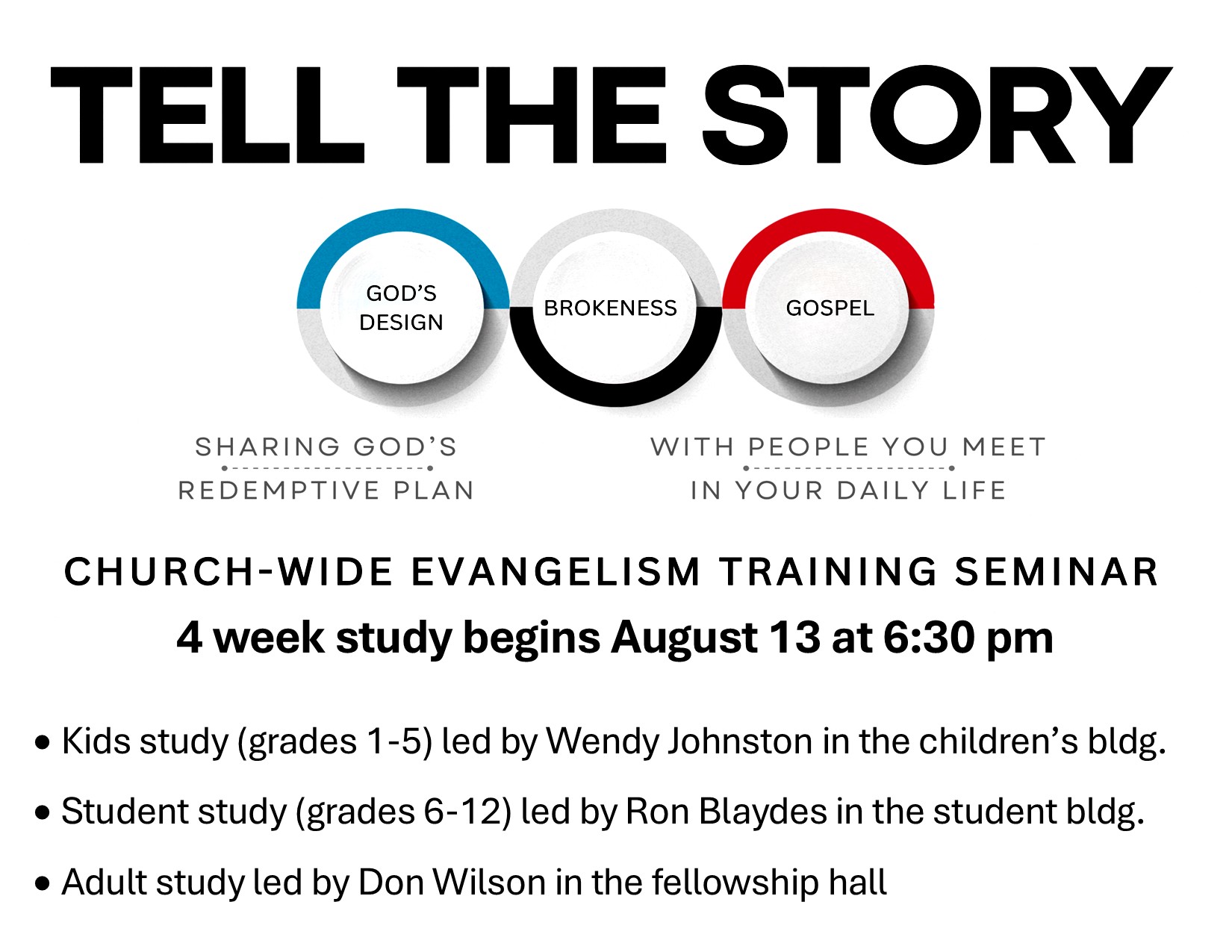 TELL THE STORY

GOD'S DESIGN

BROKENESS

GOSPEL

SHARING GOD'S REDEMPTIVE PLAN

WITH PEOPLE YOU MEET IN YOUR DAILY LIFE

CHURCH-WIDE EVANGELISM TRAINING SEMINAR

4 week study begins August 13 at 6:30 pm

• Kids study (grades 1-5) led by Wendy Johnston in the children's bldg.

• Student study (grades 6-12) led by Ron Blaydes in the student bldg.

• Adult study led by Don Wilson in the fellowship hall